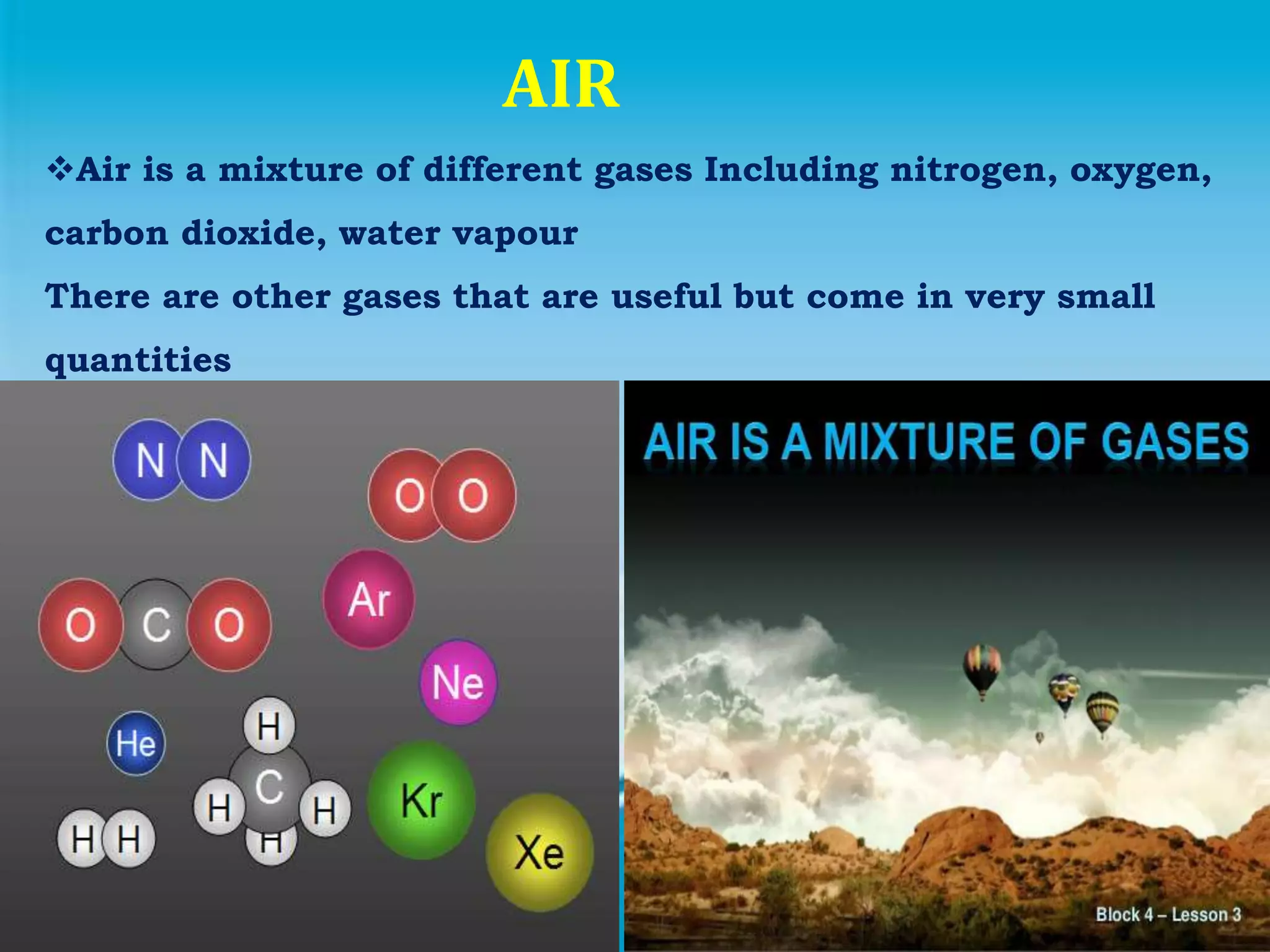 AIR

❖Air is a mixture of different gases Including nitrogen, oxygen, carbon dioxide, water vapour

There are other gases that are useful but come in very small quantities

N N

O O

O C O

Ar

Ne

He

H

H C H

H

H H

Kr

Xe

AIR IS A MIXTURE OF GASES

Block 4 – Lesson 3